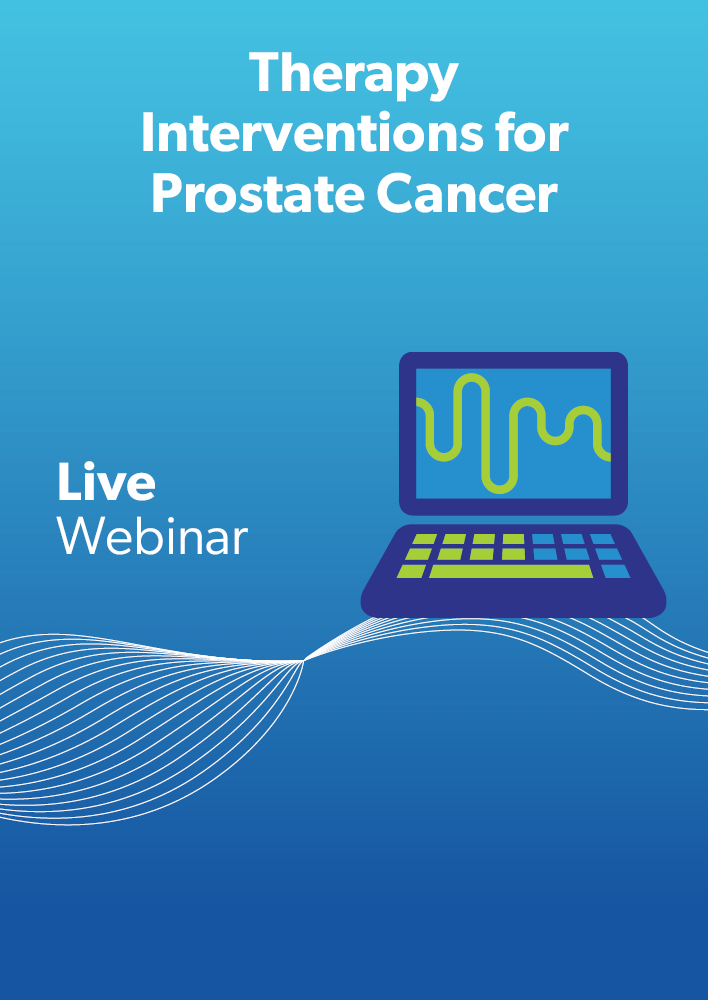 Therapy Interventions for Prostate Cancer

Live
Webinar